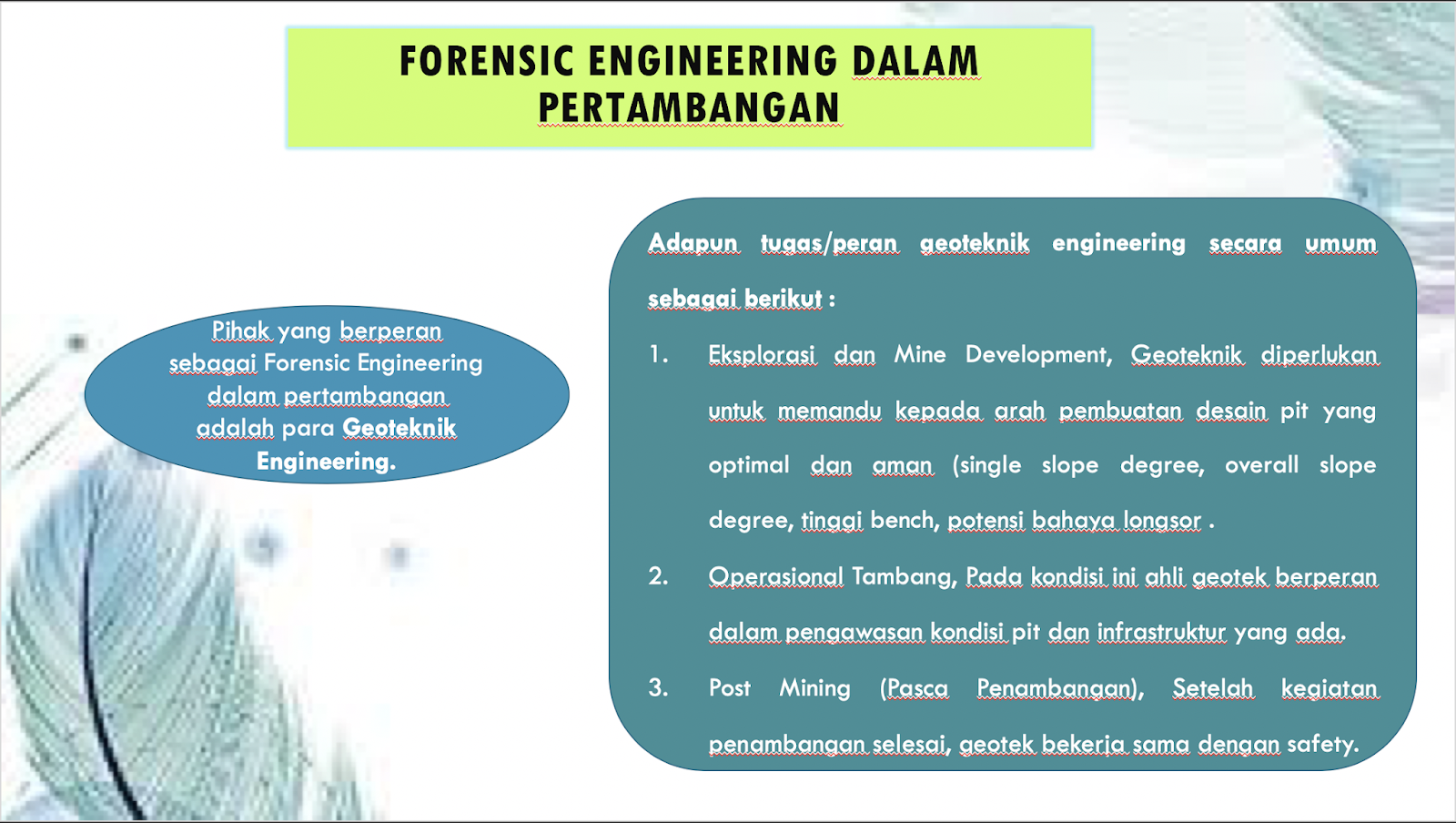 FORENSIC ENGINEERING DALAM PERTAMBANGAN

Pihak yang berperan sebagai Forensic Engineering dalam pertambangan adalah para Geoteknik Engineering.

Adapun tugas/peran geoteknik engineering secara umum sebagai berikut :

1. Eksplorasi dan Mine Development, Geoteknik diperlukan untuk memandu kepada arah pembuatan desain pit yang optimal dan aman (single slope degree, overall slope degree, tinggi bench, potensi bahaya longsor .

2. Operasional Tambang, Pada kondisi ini ahli geotek berperan dalam pengawasan kondisi pit dan infrastruktur yang ada.

3. Post Mining (Pasca Penambangan), Setelah kegiatan penambangan selesai, geotek bekerja sama dengan safety.